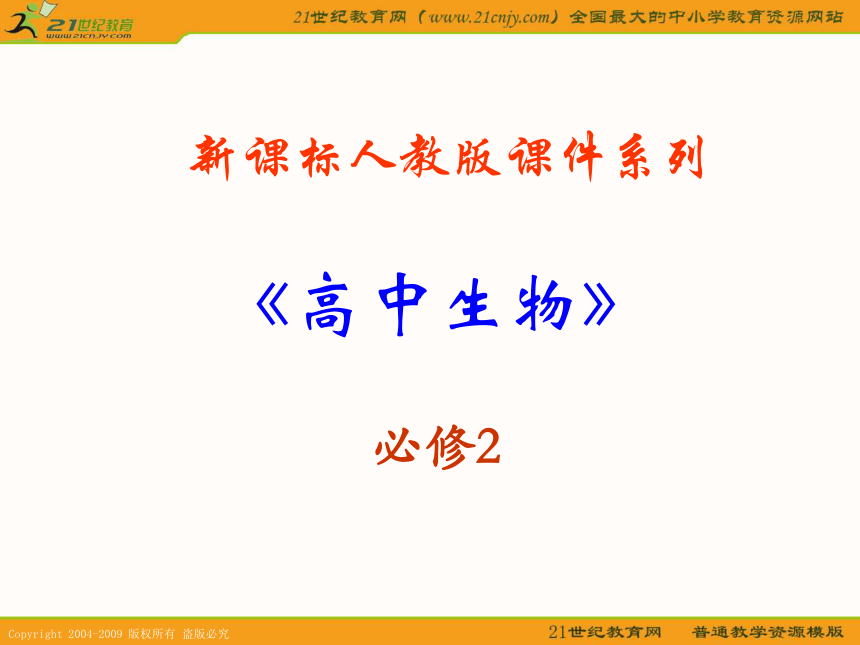 21世纪教育
www.21cnjy.com

21世纪教育网（www.21cnjy.com）全国最大的中小学教育资源网站

新课标人教版课件系列

《高中生物》

必修2

Copyright 2004-2009 版权所有 盗版必究

21世纪教育网 普通教学资源模版